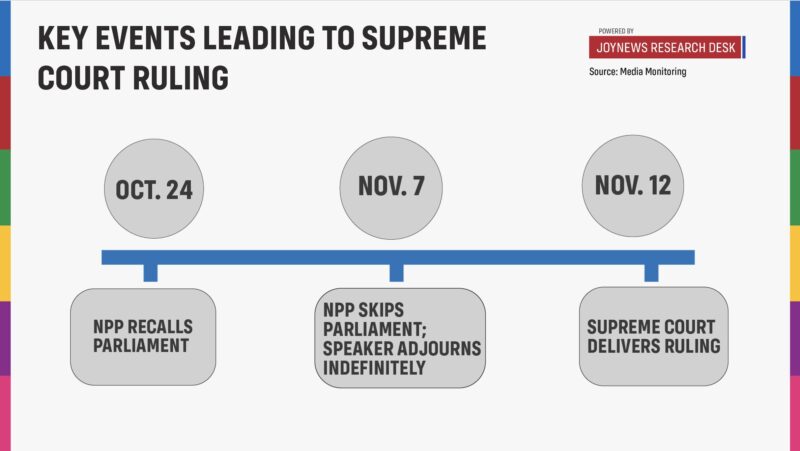 KEY EVENTS LEADING TO SUPREME COURT RULING

POWERED BY
JOYNEWS RESEARCH DESK
Source: Media Monitoring

OCT. 24

NOV. 7

NOV. 12

NPP RECALLS PARLIAMENT

NPP SKIPS PARLIAMENT; SPEAKER ADJOURNS INDEFINITELY

SUPREME COURT DELIVERS RULING